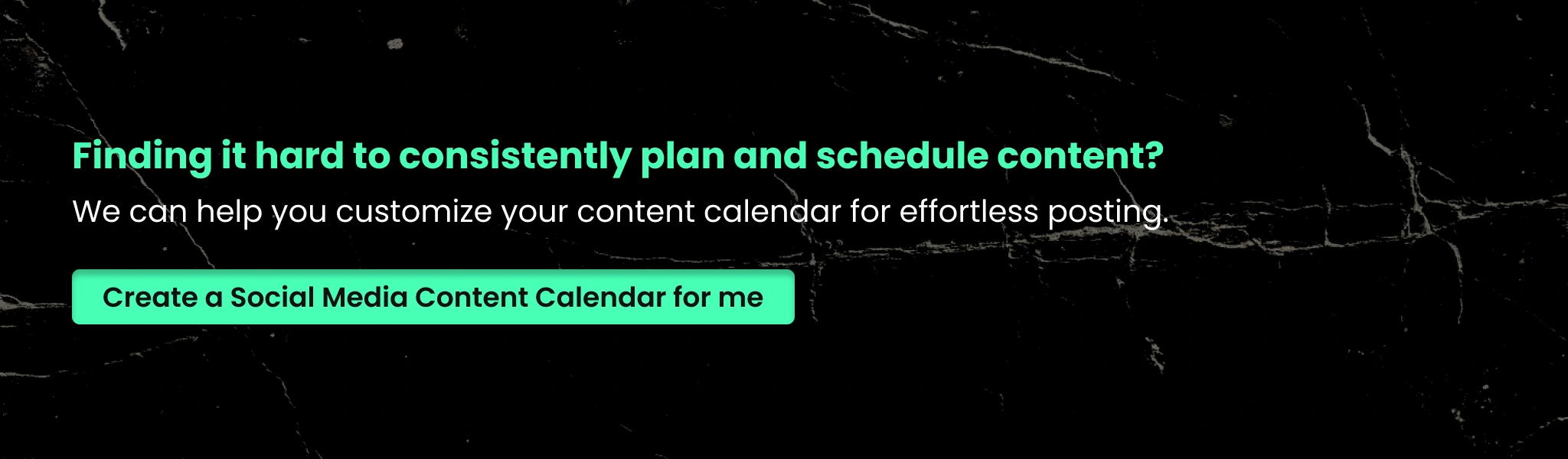 Finding it hard to consistently plan and schedule content?

We can help you customize your content calendar for effortless posting.

Create a Social Media Content Calendar for me